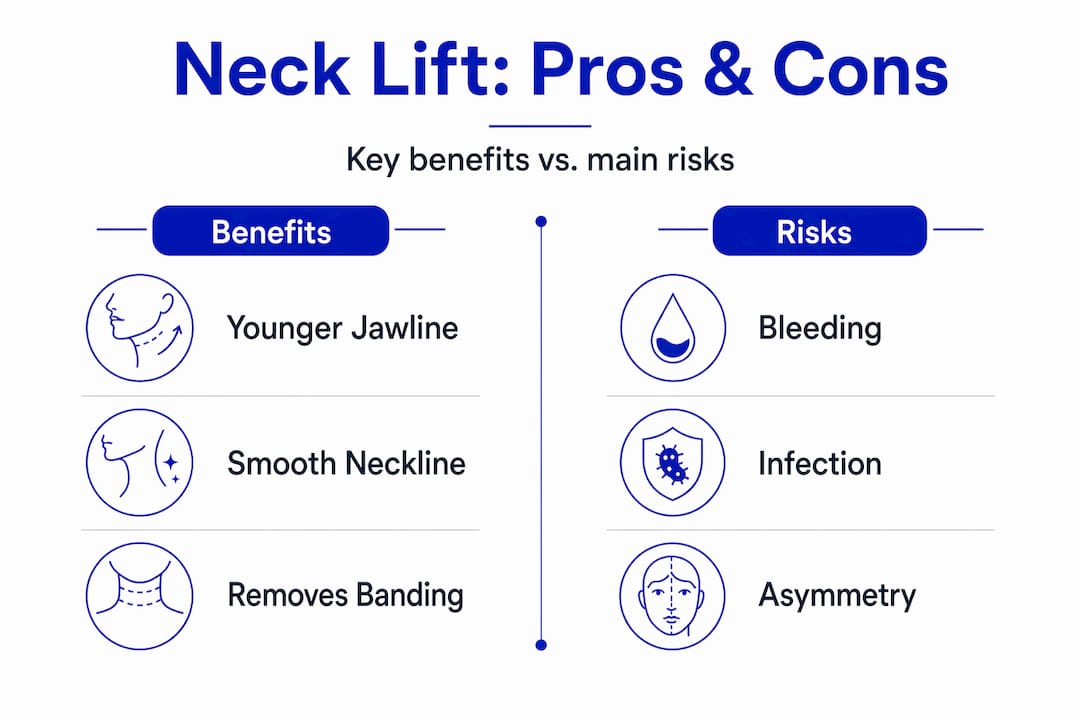 Neck Lift: Pros & Cons

Key benefits vs. main risks

Benefits

Younger Jawline

Smooth Neckline

Removes Banding

Risks

Bleeding

Infection

Asymmetry